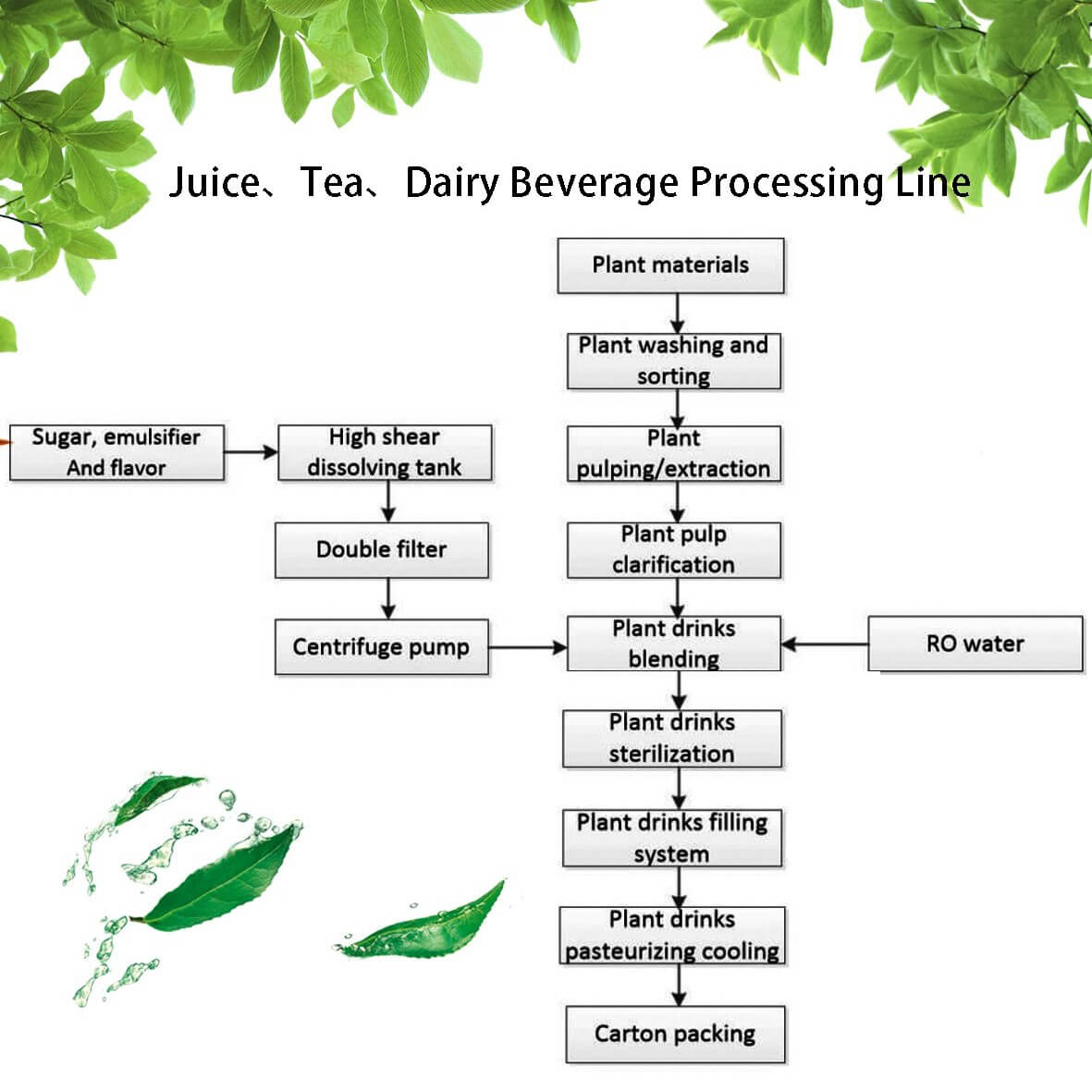 Juice、Tea、Dairy Beverage Processing Line

Plant materials

Plant washing and sorting

Plant pulping/extraction

Plant pulp clarification

Sugar, emulsifier And flavor

High shear dissolving tank

Double filter

Centrifuge pump

Plant drinks blending

RO water

Plant drinks sterilization

Plant drinks filling system

Plant drinks pasteurizing cooling

Carton packing